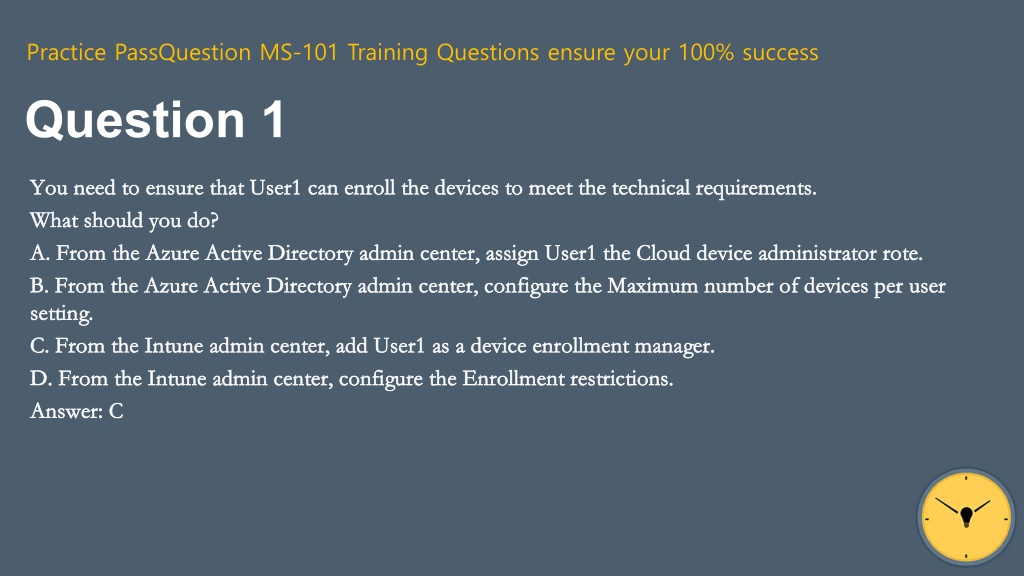 Practice PassQuestion MS-101 Training Questions ensure your 100% success

Question 1

You need to ensure that User1 can enroll the devices to meet the technical requirements.
What should you do?
A. From the Azure Active Directory admin center, assign User1 the Cloud device administrator rote.
B. From the Azure Active Directory admin center, configure the Maximum number of devices per user setting.
C. From the Intune admin center, add User1 as a device enrollment manager.
D. From the Intune admin center, configure the Enrollment restrictions.
Answer: C